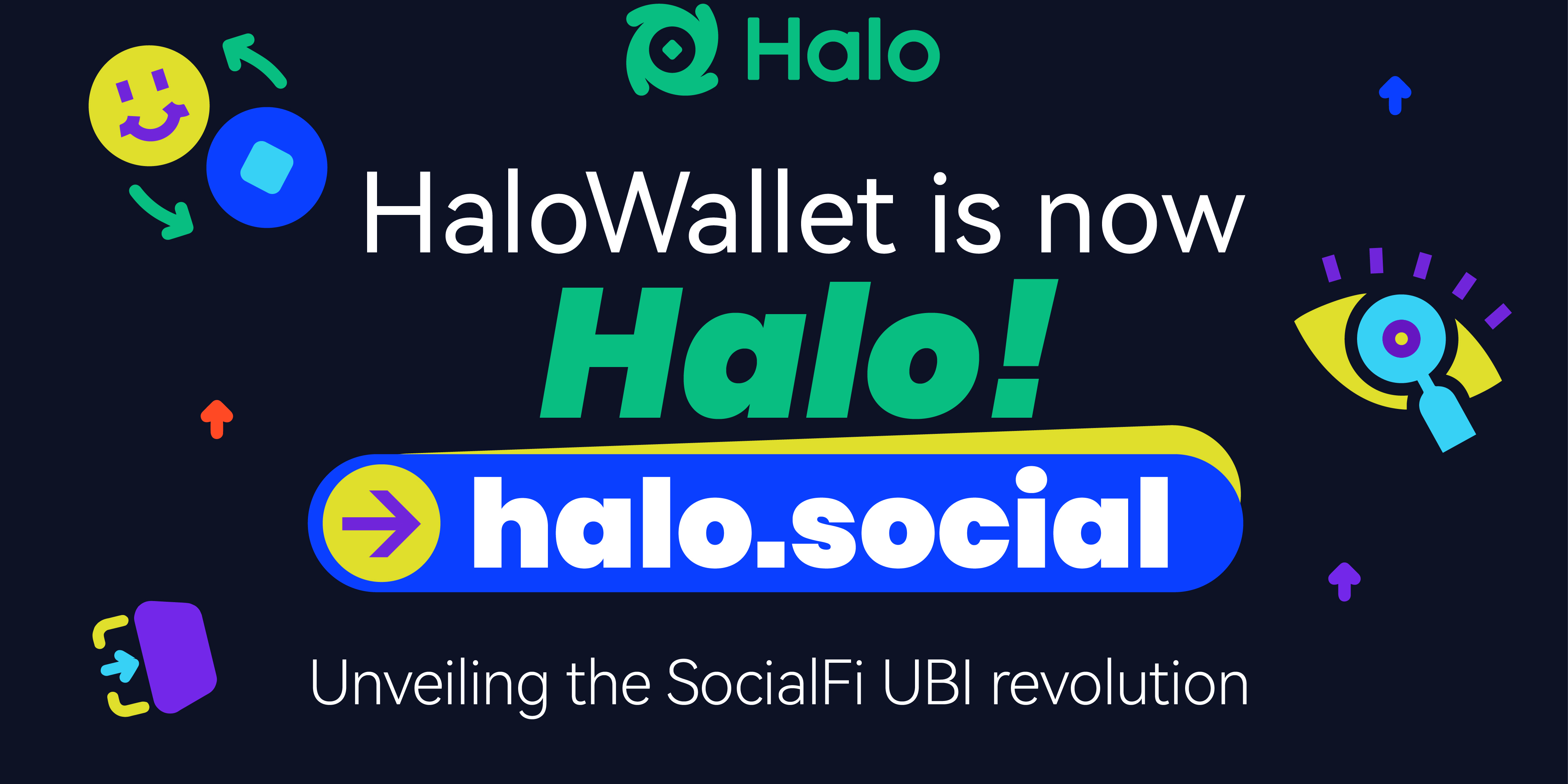 Halo

HaloWallet is now
Halo!

halo.social

Unveiling the SocialFi UBI revolution